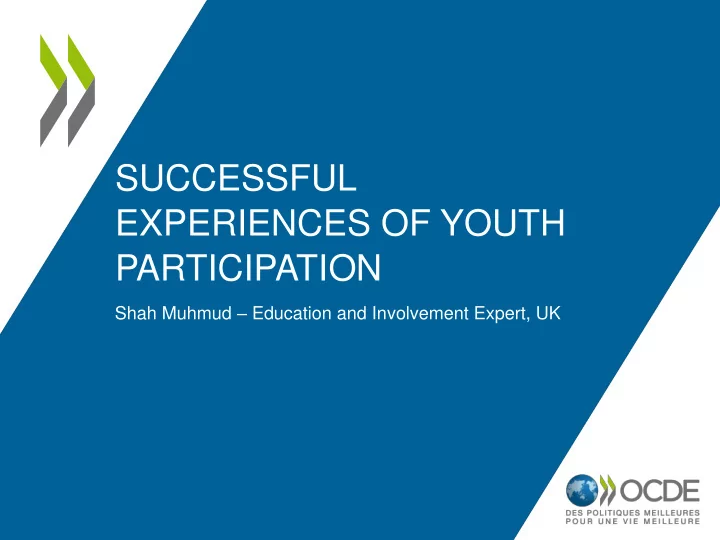 SUCCESSFUL EXPERIENCES OF YOUTH PARTICIPATION

Shah Muhmud – Education and Involvement Expert, UK

OCDE
DES POLITIQUES MEILLEURES POUR UNE VIE MEILLEURE